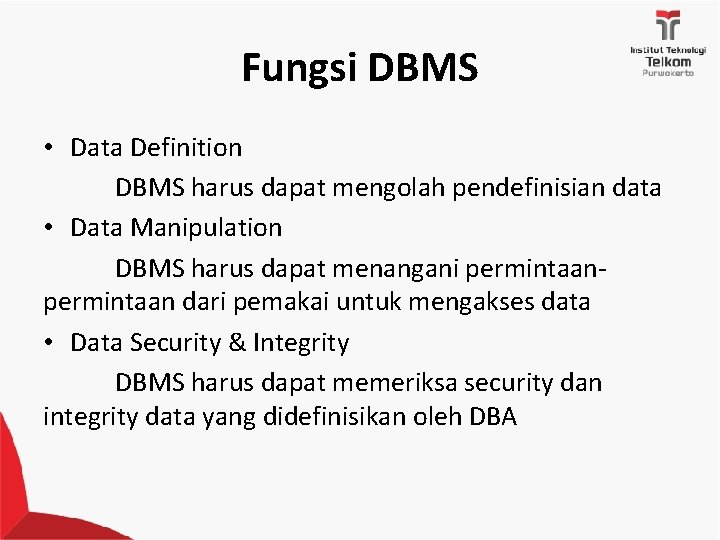 Institut Teknologi Telkom Purwokerto

Fungsi DBMS

• Data Definition

DBMS harus dapat mengolah pendefinisian data

• Data Manipulation

DBMS harus dapat menangani permintaan-permintaan dari pemakai untuk mengakses data

• Data Security & Integrity

DBMS harus dapat memeriksa security dan integrity data yang didefinisikan oleh DBA